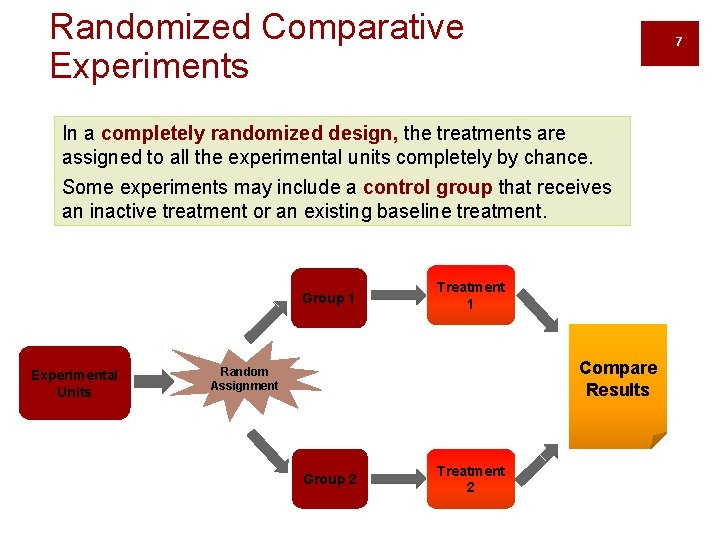 Randomized Comparative Experiments

7

In a completely randomized design, the treatments are assigned to all the experimental units completely by chance.

Some experiments may include a control group that receives an inactive treatment or an existing baseline treatment.

Experimental Units

Random Assignment

Group 1

Treatment 1

Group 2

Treatment 2

Compare Results